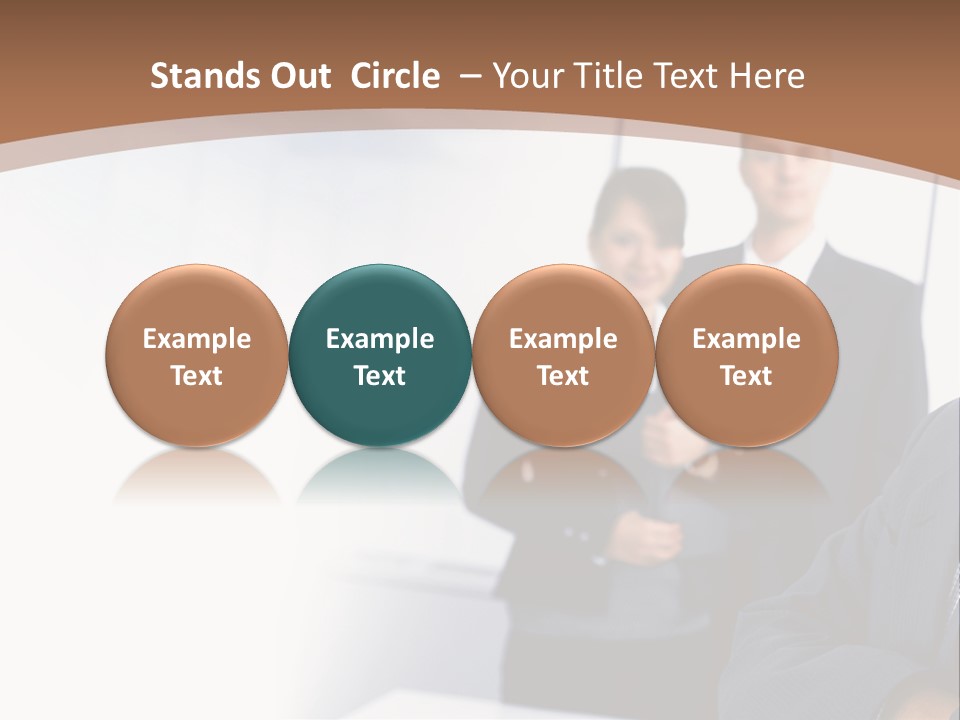 Stands Out Circle – Your Title Text Here

Example Text

Example Text

Example Text

Example Text